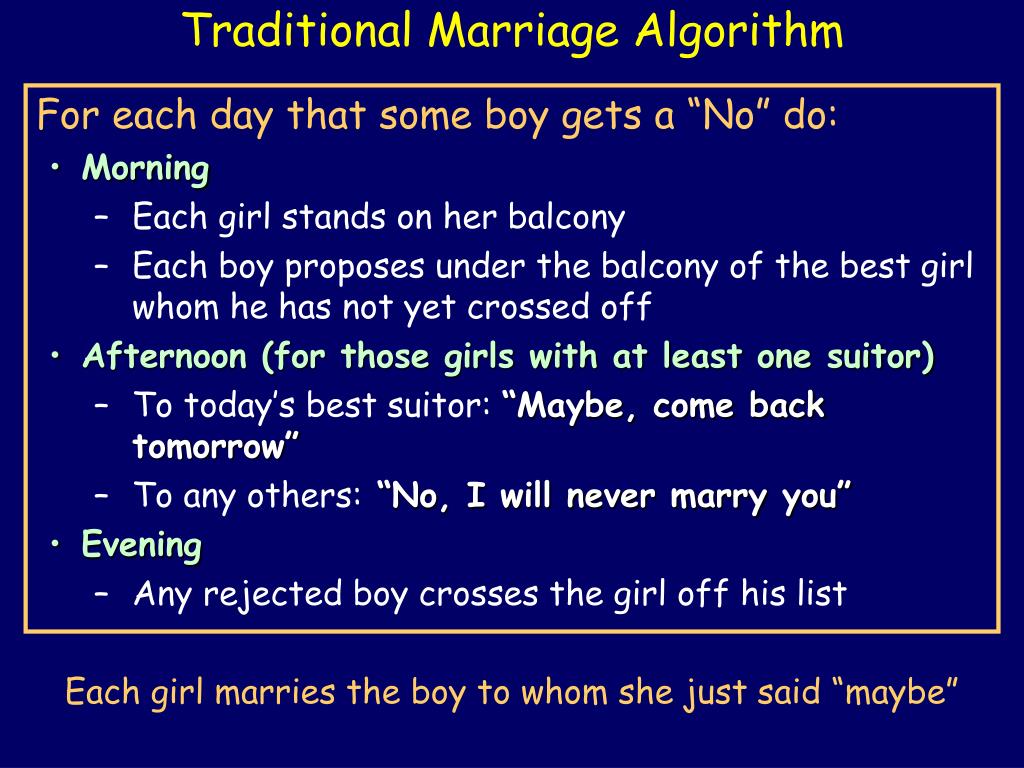 Traditional Marriage Algorithm

For each day that some boy gets a “No” do:

• Morning
 – Each girl stands on her balcony
 – Each boy proposes under the balcony of the best girl whom he has not yet crossed off
• Afternoon (for those girls with at least one suitor)
 – To today’s best suitor: “Maybe, come back tomorrow”
 – To any others: “No, I will never marry you”
• Evening
 – Any rejected boy crosses the girl off his list

Each girl marries the boy to whom she just said “maybe”